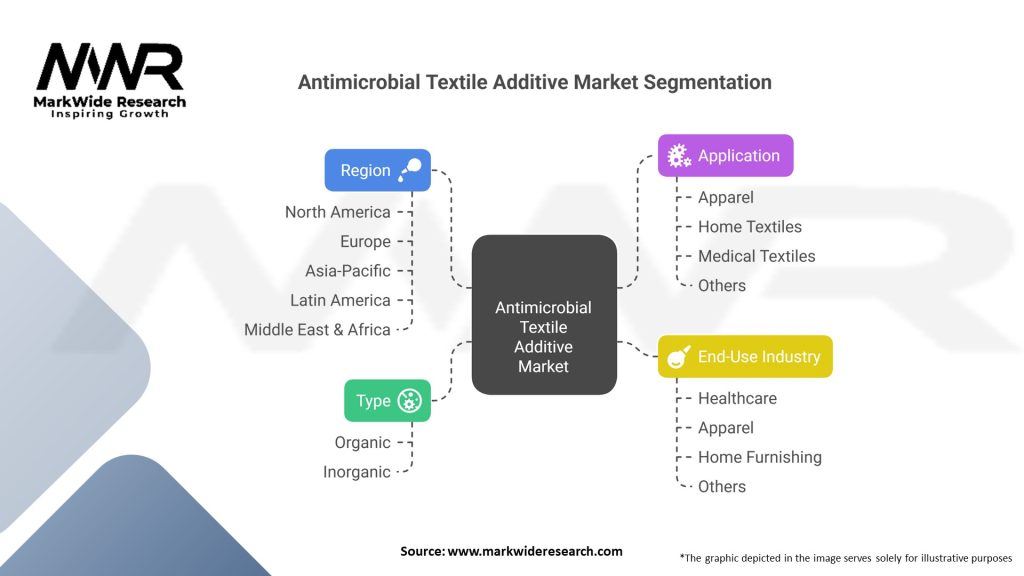 MWR
MarkWide Research
Inspiring Growth

Antimicrobial Textile Additive Market Segmentation

Region
North America
Europe
Asia-Pacific
Latin America
Middle East & Africa

Type
Organic
Inorganic

Antimicrobial Textile Additive Market

Application
Apparel
Home Textiles
Medical Textiles
Others

End-Use Industry
Healthcare
Apparel
Home Furnishing
Others

Source: www.markwideresearch.com

*The graphic depicted in the image serves solely for illustrative purposes